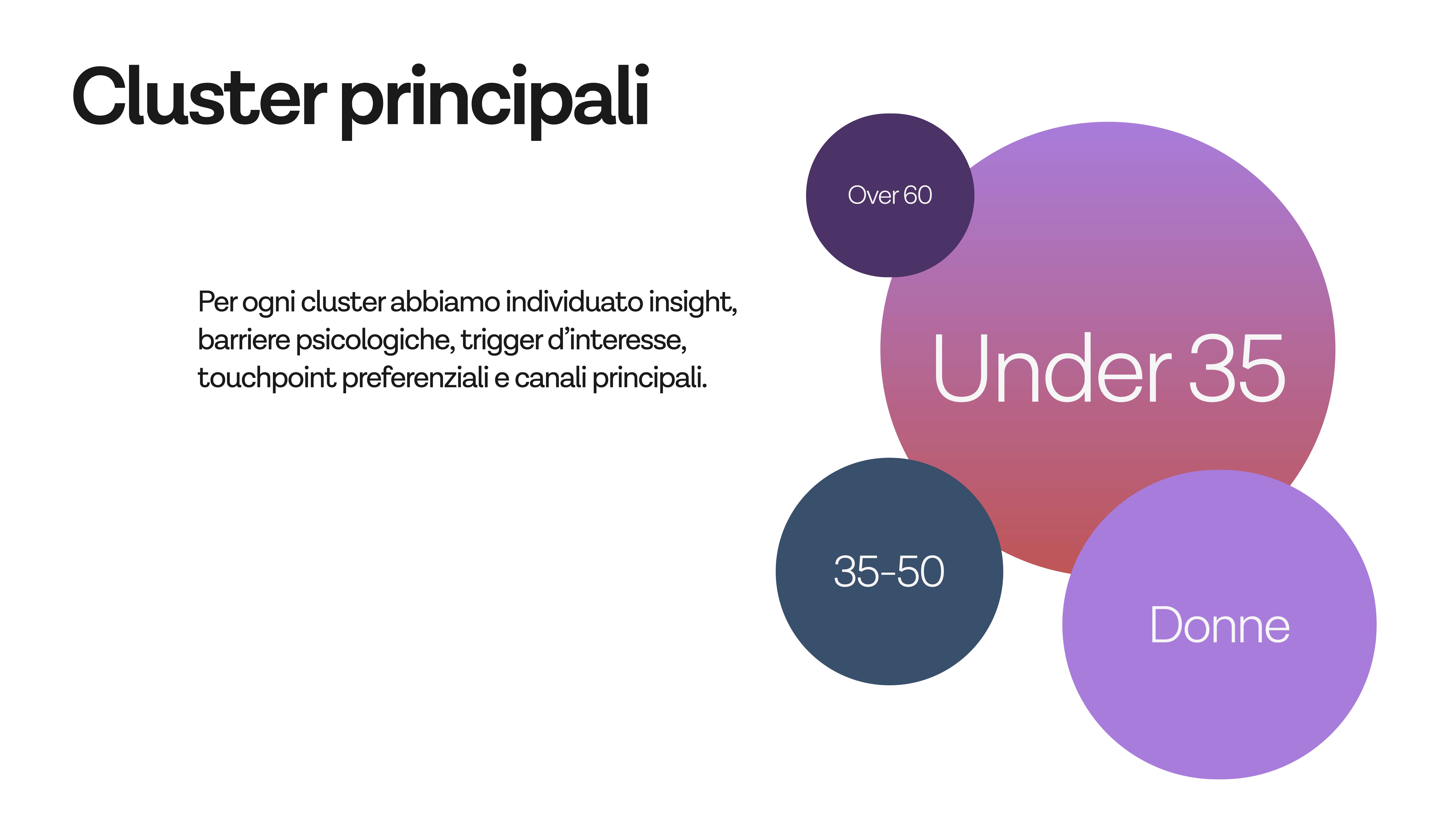 Cluster principali

Per ogni cluster abbiamo individuato insight, barriere psicologiche, trigger d’interesse, touchpoint preferenziali e canali principali.

Over 60

Under 35

35-50

Donne